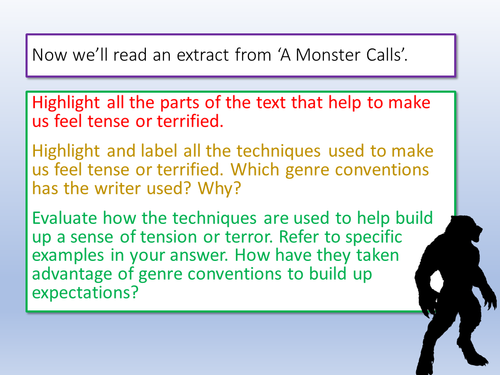 Now we'll read an extract from 'A Monster Calls'.

Highlight all the parts of the text that help to make us feel tense or terrified.

Highlight and label all the techniques used to make us feel tense or terrified. Which genre conventions has the writer used? Why?

Evaluate how the techniques are used to help build up a sense of tension or terror. Refer to specific examples in your answer. How have they taken advantage of genre conventions to build up expectations?